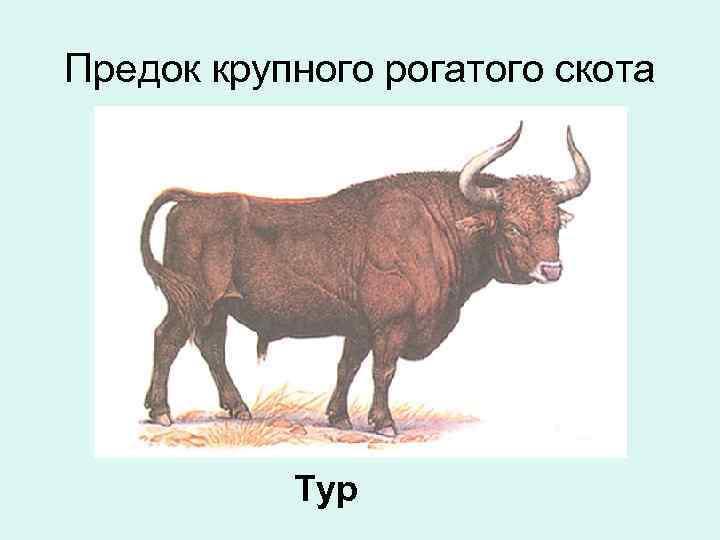 Предок крупного рогатого скота

Тур